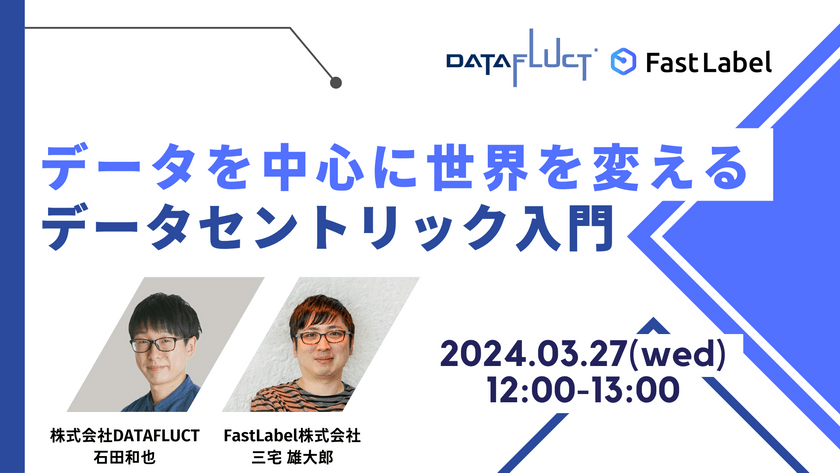 DATAFLUCT

FastLabel

データを中心に世界を変える
データセントリック入門

2024.03.27(wed)
12:00-13:00

株式会社DATAFLUCT
石田和也

FastLabel株式会社
三宅 雄大郎